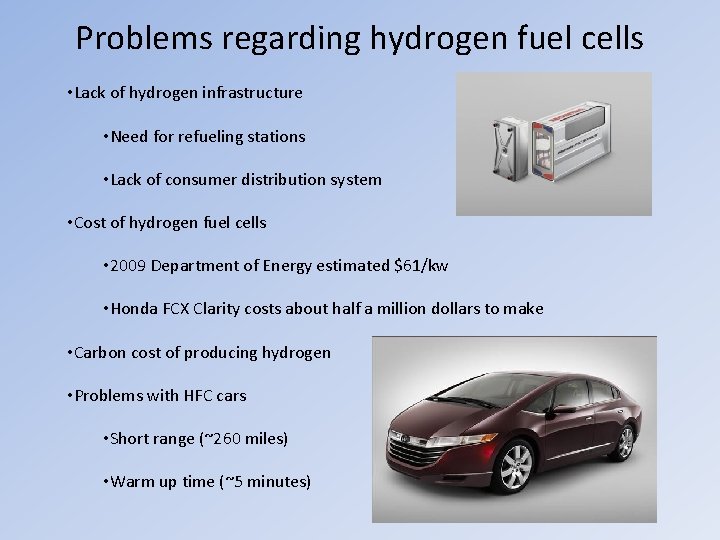 Problems regarding hydrogen fuel cells

•Lack of hydrogen infrastructure

•Need for refueling stations

•Lack of consumer distribution system

•Cost of hydrogen fuel cells

•2009 Department of Energy estimated \$61/kw

•Honda FCX Clarity costs about half a million dollars to make

•Carbon cost of producing hydrogen

•Problems with HFC cars

•Short range (~260 miles)

•Warm up time (~5 minutes)